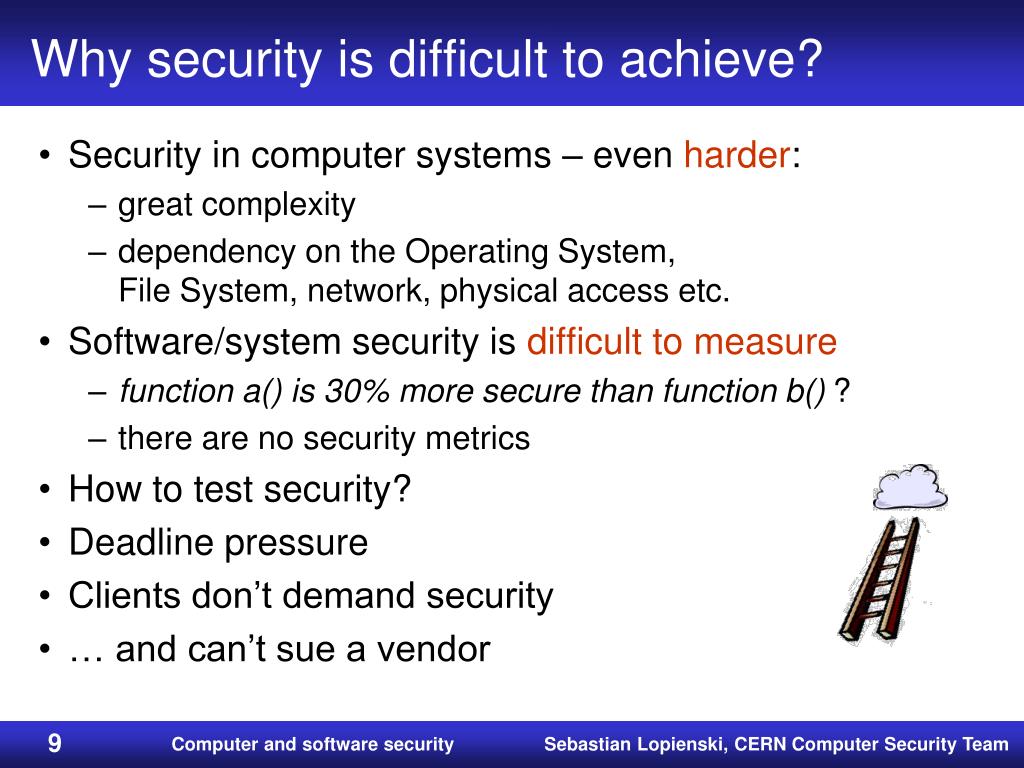 Why security is difficult to achieve?

• Security in computer systems – even harder:
– great complexity
– dependency on the Operating System, File System, network, physical access etc.
• Software/system security is difficult to measure
– function a() is 30% more secure than function b() ?
– there are no security metrics
• How to test security?
• Deadline pressure
• Clients don't demand security
• … and can't sue a vendor

9 Computer and software security Sebastian Lopienski, CERN Computer Security Team